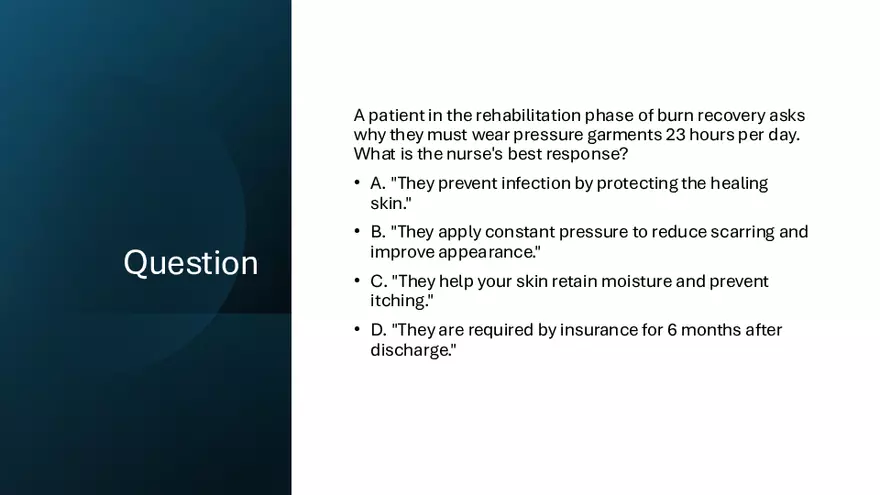 Question

A patient in the rehabilitation phase of burn recovery asks why they must wear pressure garments 23 hours per day. What is the nurse's best response?

• A. "They prevent infection by protecting the healing skin."

• B. "They apply constant pressure to reduce scarring and improve appearance."

• C. "They help your skin retain moisture and prevent itching."

• D. "They are required by insurance for 6 months after discharge."